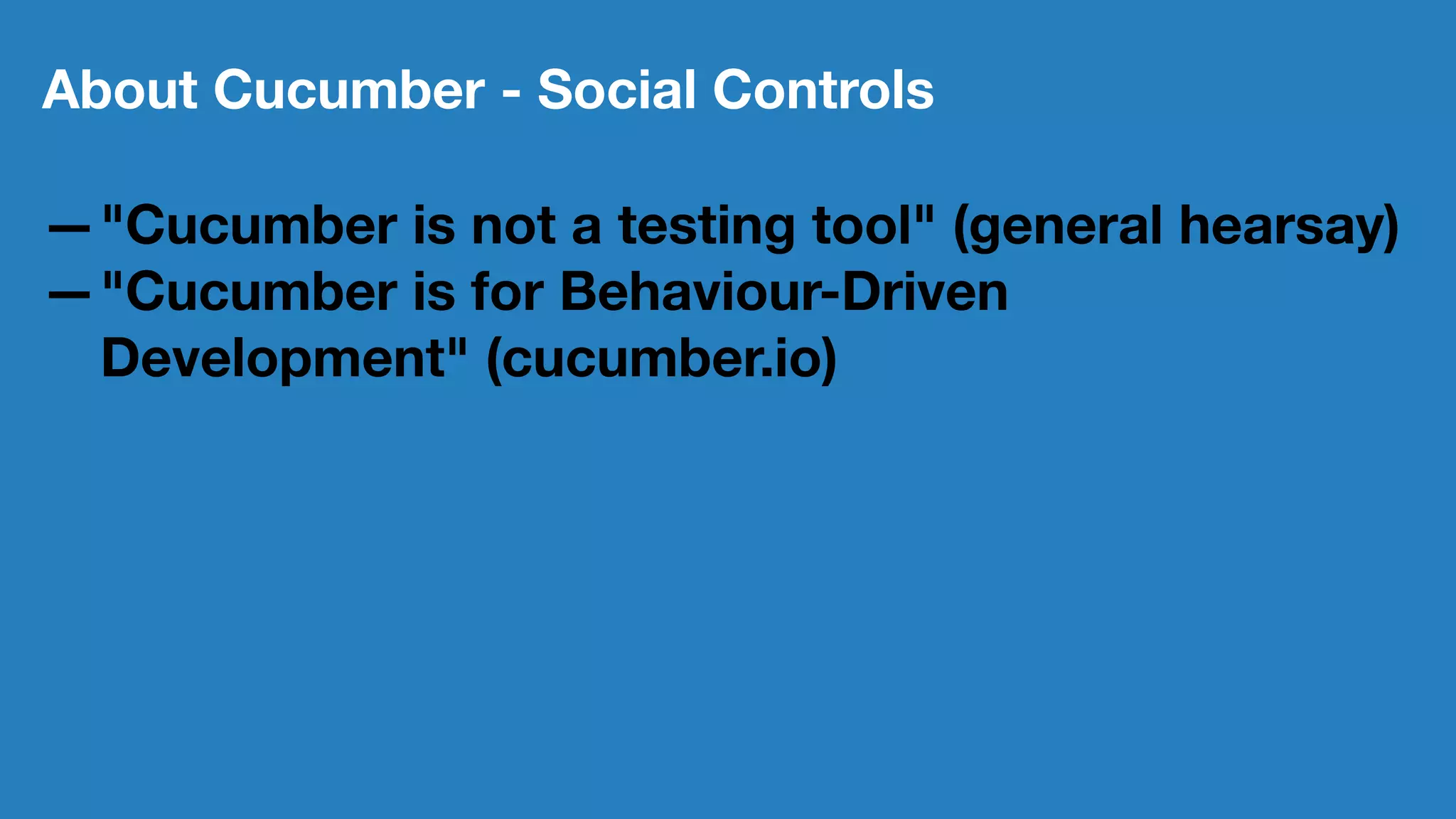 About Cucumber - Social Controls

— "Cucumber is not a testing tool" (general hearsay)
— "Cucumber is for Behaviour-Driven Development" (cucumber.io)